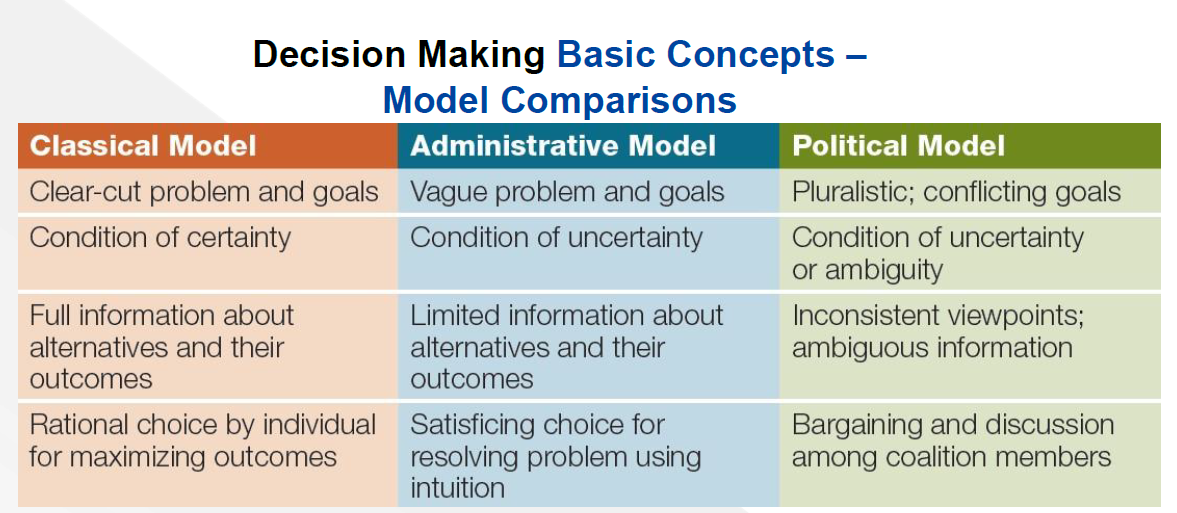 Decision Making Basic Concepts – Model Comparisons

| Classical Model | Administrative Model | Political Model |
|---|---|---|
| Clear-cut problem and goals | Vague problem and goals | Pluralistic; conflicting goals |
| Condition of certainty | Condition of uncertainty | Condition of uncertainty or ambiguity |
| Full information about alternatives and their outcomes | Limited information about alternatives and their outcomes | Inconsistent viewpoints; ambiguous information |
| Rational choice by individual for maximizing outcomes | Satisficing choice for resolving problem using intuition | Bargaining and discussion among coalition members |